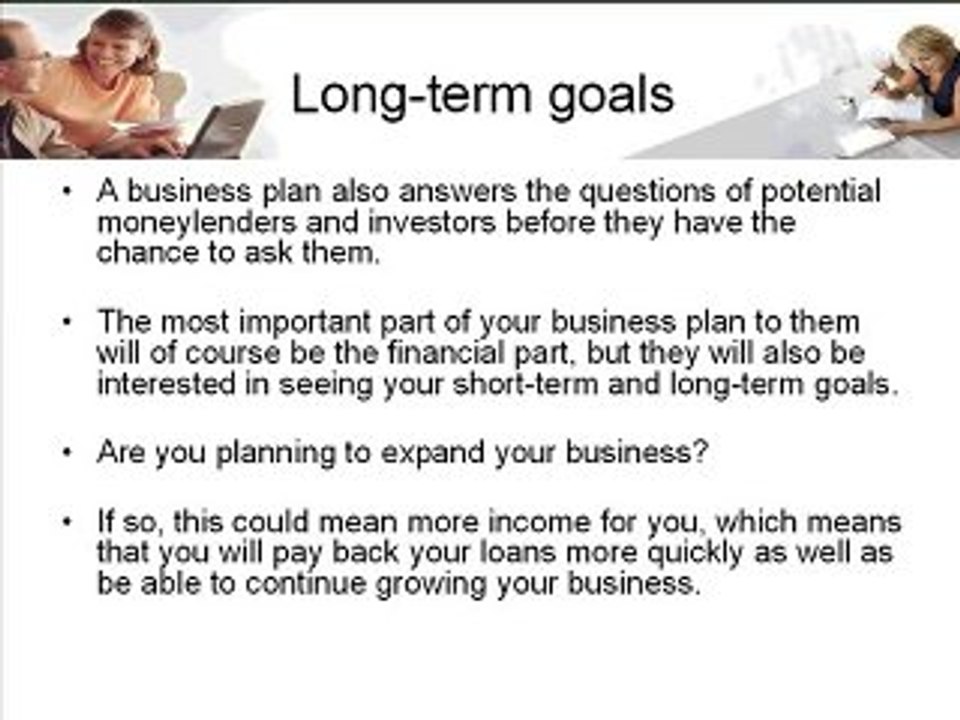 Long-term goals

• A business plan also answers the questions of potential moneylenders and investors before they have the chance to ask them.

• The most important part of your business plan to them will of course be the financial part, but they will also be interested in seeing your short-term and long-term goals.

• Are you planning to expand your business?

• If so, this could mean more income for you, which means that you will pay back your loans more quickly as well as be able to continue growing your business.